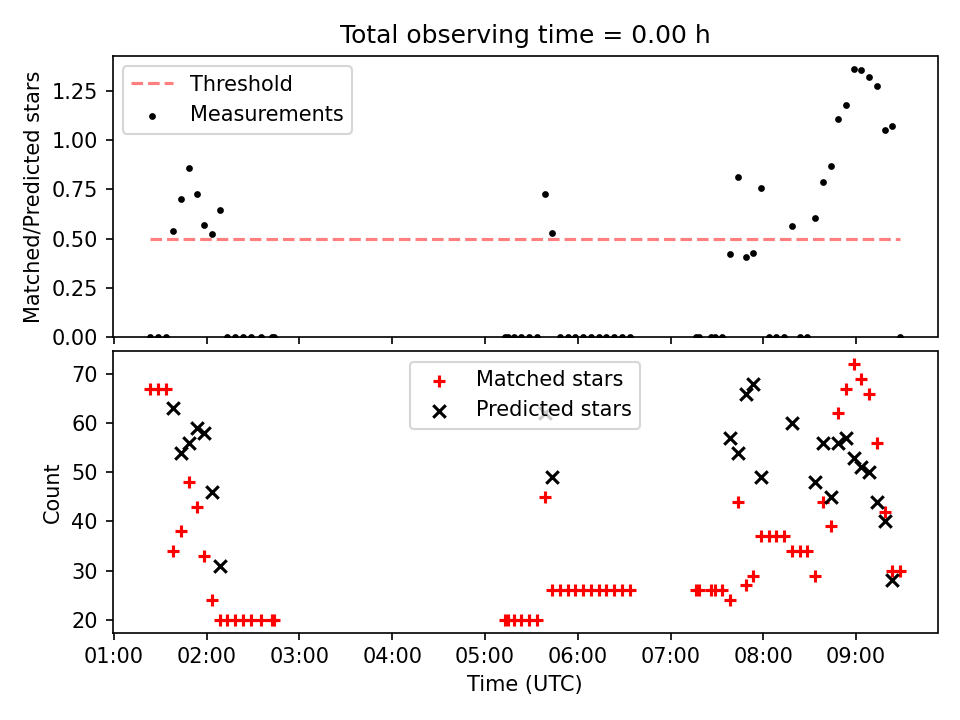 Total observing time = 0.00 h

Threshold
Measurements

Matched/Predicted stars

1.25
1.00
0.75
0.50
0.25
0.00

Matched stars
Predicted stars

Count

70
60
50
40
30
20

01:00 02:00 03:00 04:00 05:00 06:00 07:00 08:00 09:00

Time (UTC)